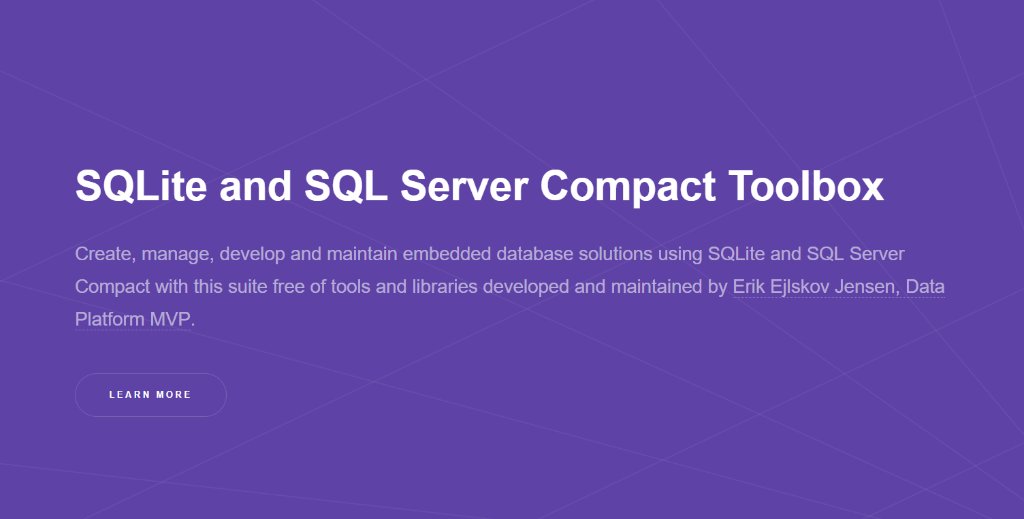 SQLite and SQL Server Compact Toolbox

Create, manage, develop and maintain embedded database solutions using SQLite and SQL Server Compact with this suite free of tools and libraries developed and maintained by Erik Ejlskov Jensen, Data Platform MVP.

LEARN MORE